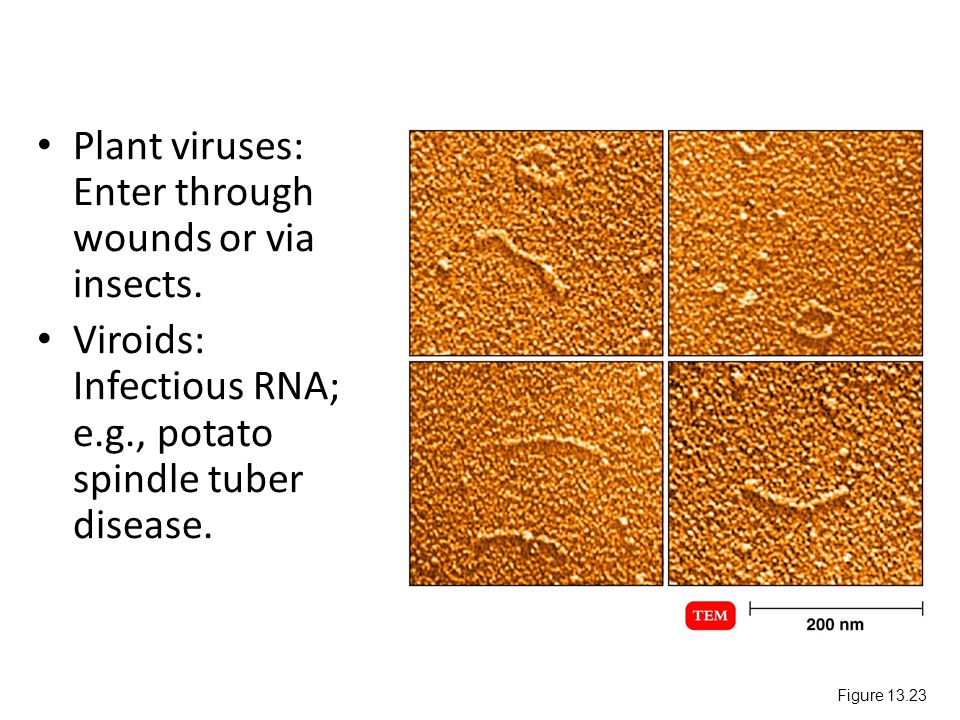 • Plant viruses: Enter through wounds or via insects.

• Viroids: Infectious RNA; e.g., potato spindle tuber disease.

TEM

200 nm

Figure 13.23